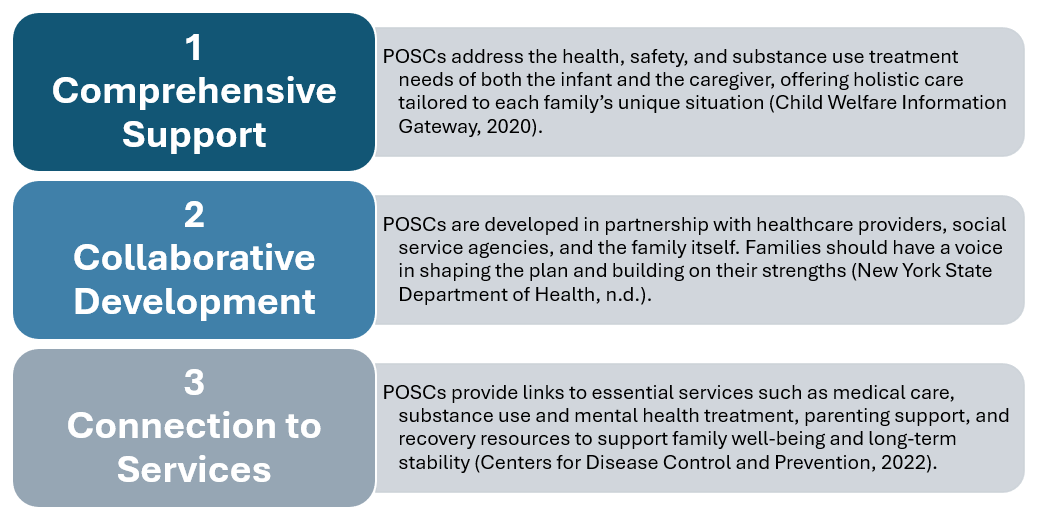 1
Comprehensive Support

POSCs address the health, safety, and substance use treatment needs of both the infant and the caregiver, offering holistic care tailored to each family's unique situation (Child Welfare Information Gateway, 2020).

2
Collaborative Development

POSCs are developed in partnership with healthcare providers, social service agencies, and the family itself. Families should have a voice in shaping the plan and building on their strengths (New York State Department of Health, n.d.).

3
Connection to Services

POSCs provide links to essential services such as medical care, substance use and mental health treatment, parenting support, and recovery resources to support family well-being and long-term stability (Centers for Disease Control and Prevention, 2022).